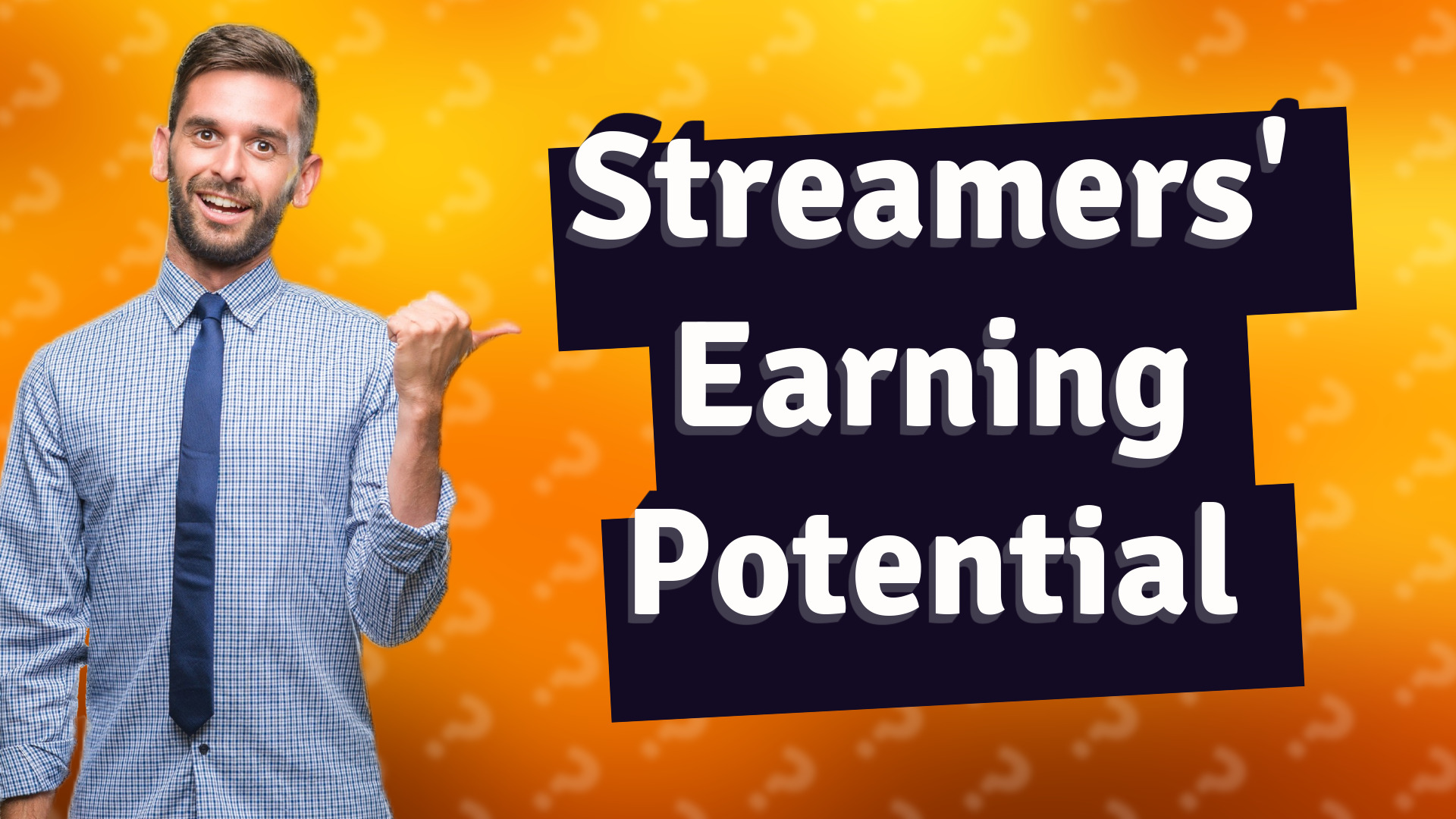 Streamers' Earning Potential